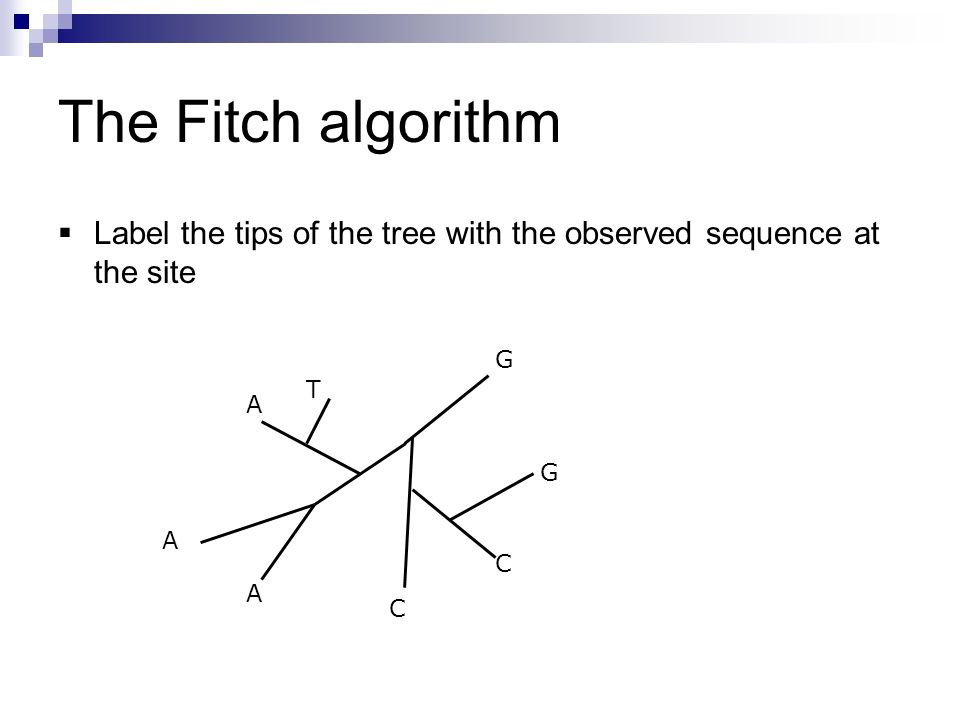 The Fitch algorithm

▪ Label the tips of the tree with the observed sequence at the site

G
T
A
G
A
C
A
C